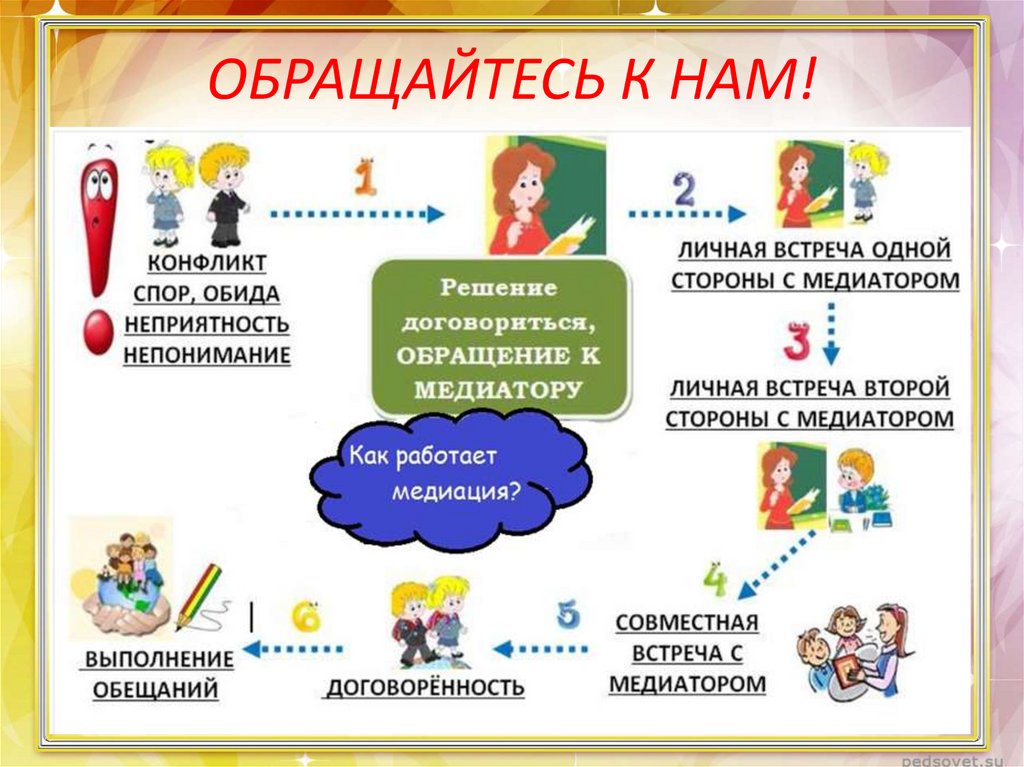 ОБРАЩАЙТЕСЬ К НАМ!

КОНФЛИКТ
СПОР, ОБИДА
НЕПРИЯТНОСТЬ
НЕПОНИМАНИЕ

1

Решение договориться, ОБРАЩЕНИЕ К МЕДИАТОРУ

2

ЛИЧНАЯ ВСТРЕЧА ОДНОЙ СТОРОНЫ С МЕДИАТОРОМ

3

ЛИЧНАЯ ВСТРЕЧА ВТОРОЙ СТОРОНЫ С МЕДИАТОРОМ

Как работает медиация?

4

СОВМЕСТНАЯ ВСТРЕЧА С МЕДИАТОРОМ

5

ДОГОВОРЁННОСТЬ

6

ВЫПОЛНЕНИЕ ОБЕЩАНИЙ

pedsovet.su